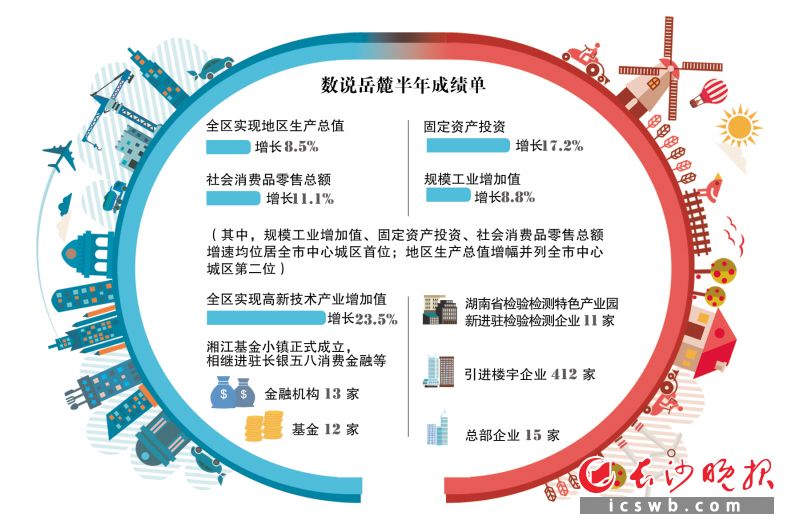 数说岳麓半年成绩单

全区实现地区生产总值
增长8.5%

社会消费品零售总额
增长11.1%

固定资产投资
增长17.2%

规模工业增加值
增长8.8%

（其中，规模工业增加值、固定资产投资、社会消费品零售总额增速均位居全市中心城区首位；地区生产总值增幅并列全市中心城区第二位）

全区实现高新技术产业增加值
增长23.5%

湘江基金小镇正式成立，相继进驻长银五八消费金融等

金融机构 13 家

基金 12 家

湖南省检验检测特色产业园新进驻检验检测企业 11 家

引进楼宇企业 412 家

总部企业 15 家

长沙晚报
icswb.com